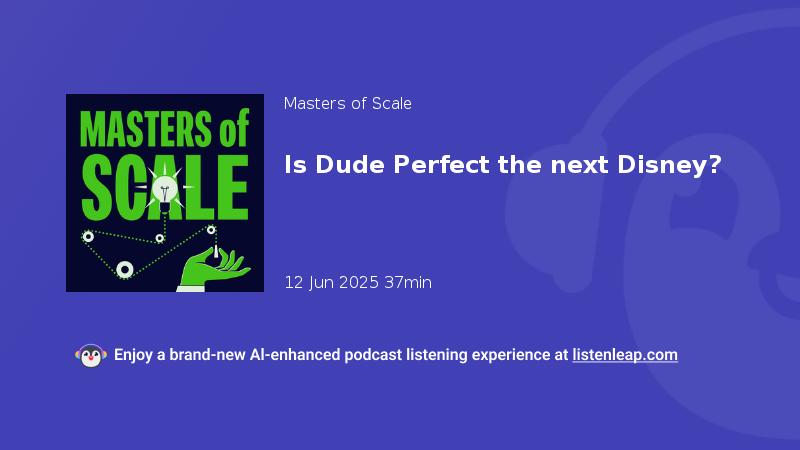 MASTERS of SCALE

Masters of Scale

Is Dude Perfect the next Disney?

12 Jun 2025 37min

Enjoy a brand-new AI-enhanced podcast listening experience at listenleap.com